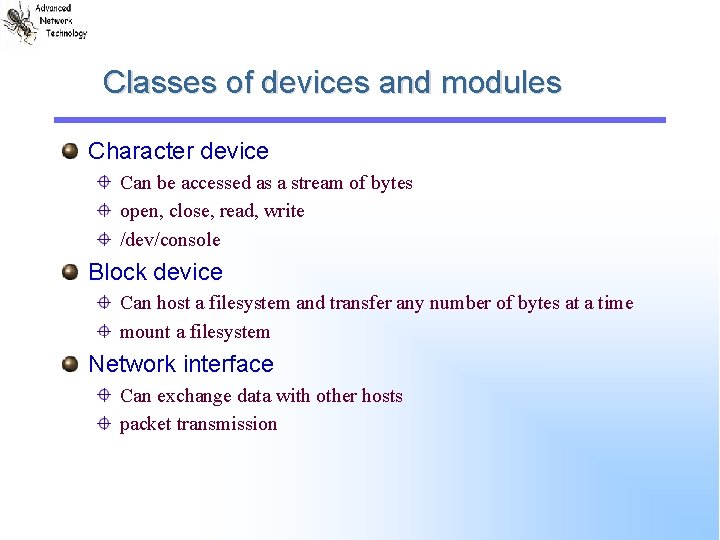 Advanced Network Technology

Classes of devices and modules

Character device

Can be accessed as a stream of bytes

open, close, read, write

/dev/console

Block device

Can host a filesystem and transfer any number of bytes at a time

mount a filesystem

Network interface

Can exchange data with other hosts

packet transmission